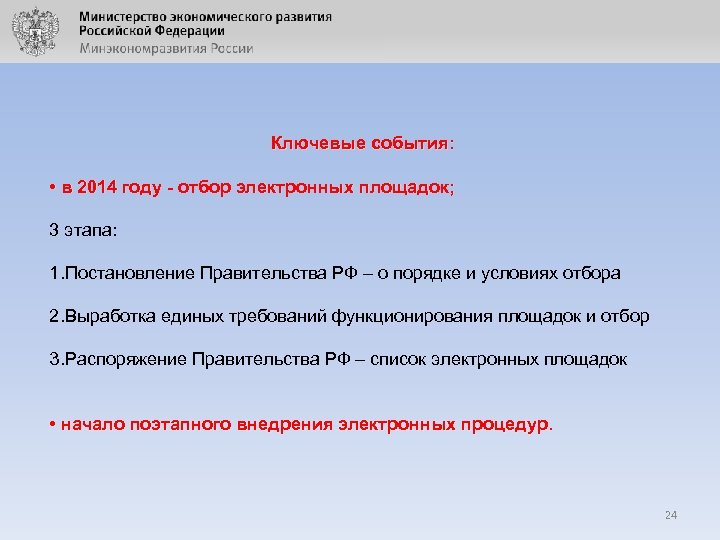 Министерство экономического развития
Российской Федерации
Минэкономразвития России

Ключевые события:

• в 2014 году - отбор электронных площадок;

3 этапа:

1.Постановление Правительства РФ – о порядке и условиях отбора

2.Выработка единых требований функционирования площадок и отбор

3.Распоряжение Правительства РФ – список электронных площадок

• начало поэтапного внедрения электронных процедур.

24